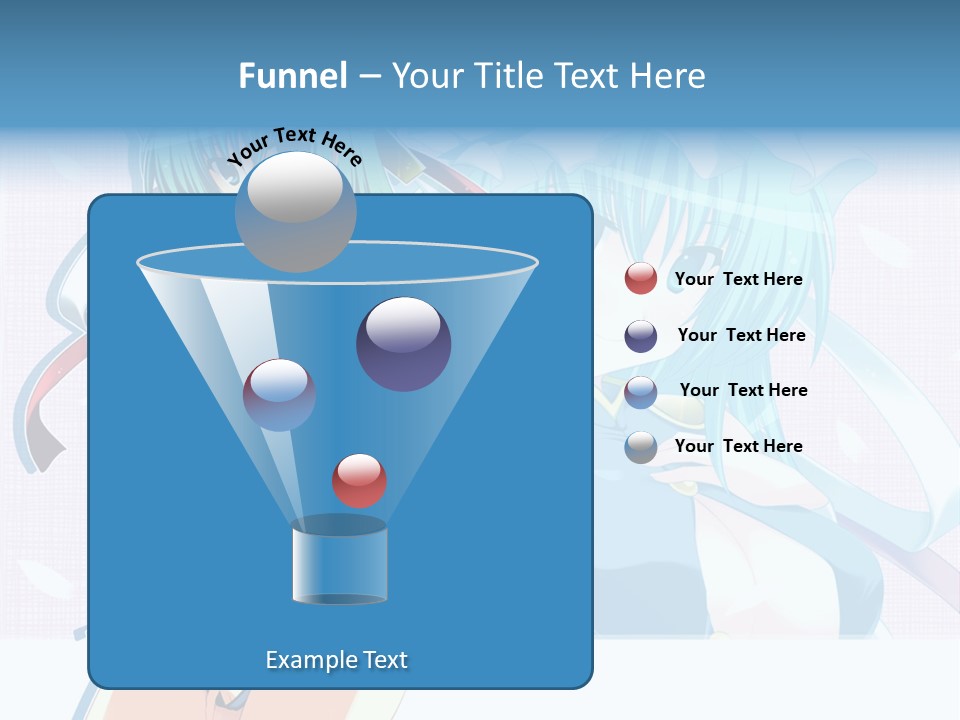 Funnel – Your Title Text Here

Your Text Here

Your Text Here

Your Text Here

Your Text Here

Your Text Here

Example Text